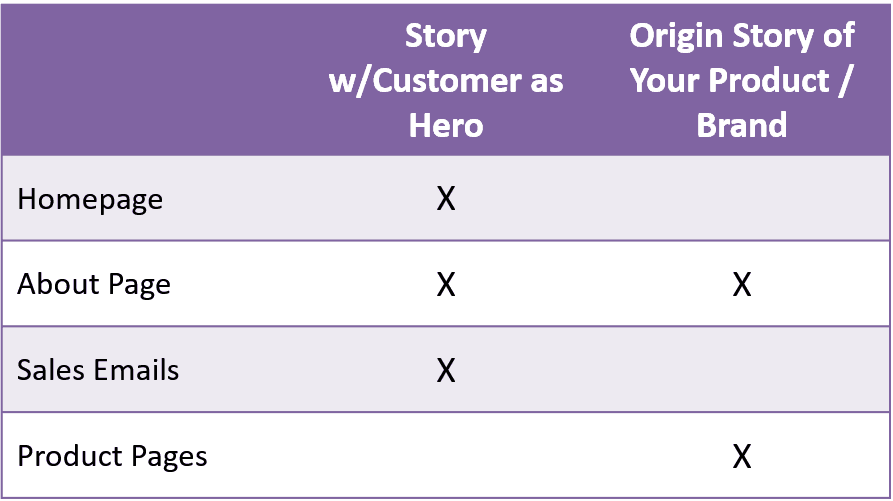 | | Story w/Customer as Hero | Origin Story of Your Product / Brand |
|---|---|---|
| Homepage | X | |
| About Page | X | X |
| Sales Emails | X | |
| Product Pages | | X |